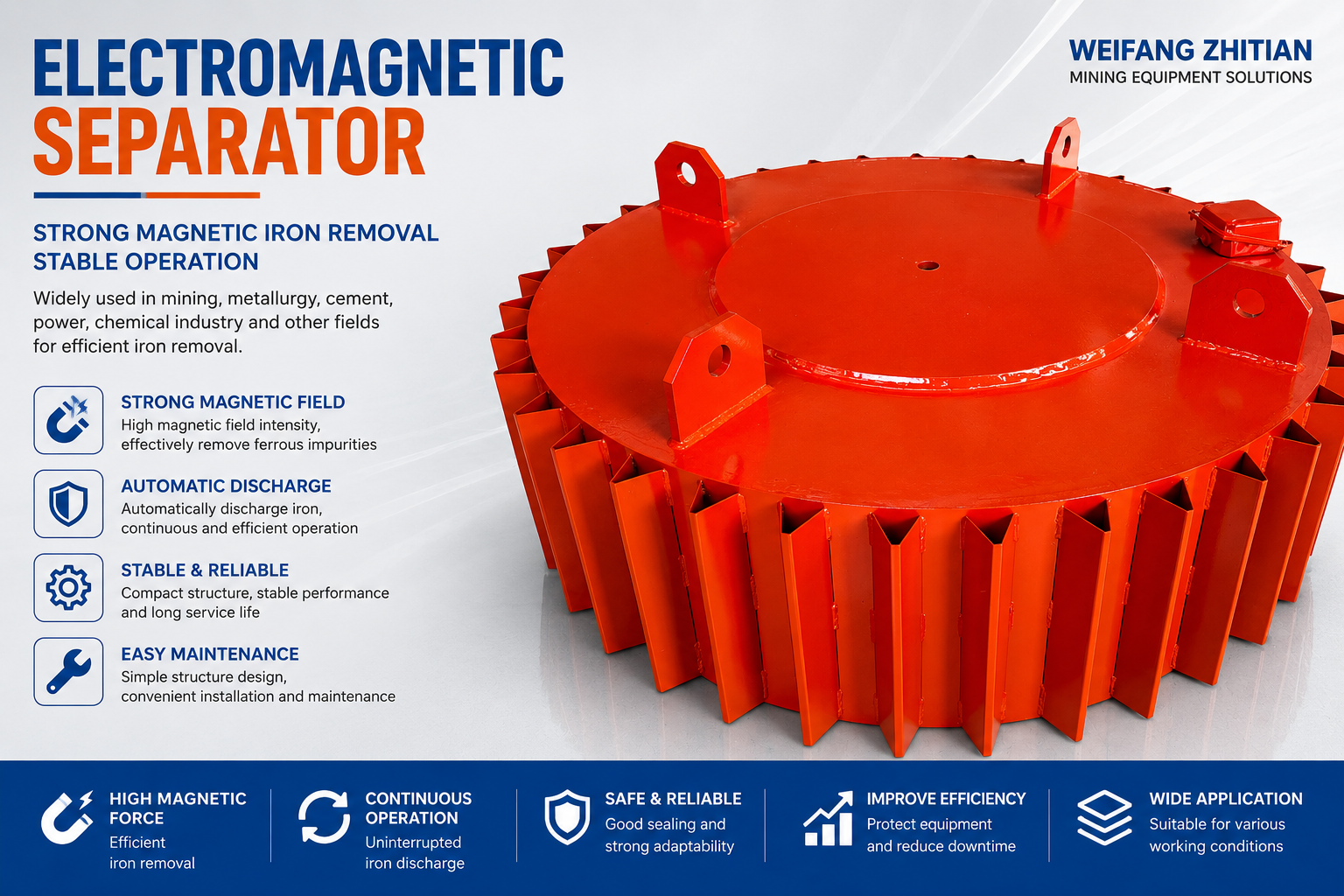 ELECTROMAGNETIC
SEPARATOR

WEIFANG ZHITIAN
MINING EQUIPMENT SOLUTIONS

STRONG MAGNETIC IRON REMOVAL
STABLE OPERATION

Widely used in mining, metallurgy, cement, power, chemical industry and other fields for efficient iron removal.

STRONG MAGNETIC FIELD
High magnetic field intensity, effectively remove ferrous impurities

AUTOMATIC DISCHARGE
Automatically discharge iron, continuous and efficient operation

STABLE & RELIABLE
Compact structure, stable performance and long service life

EASY MAINTENANCE
Simple structure design, convenient installation and maintenance

HIGH MAGNETIC FORCE
Efficient iron removal

CONTINUOUS OPERATION
Uninterrupted iron discharge

SAFE & RELIABLE
Good sealing and strong adaptability

IMPROVE EFFICIENCY
Protect equipment and reduce downtime

WIDE APPLICATION
Suitable for various working conditions